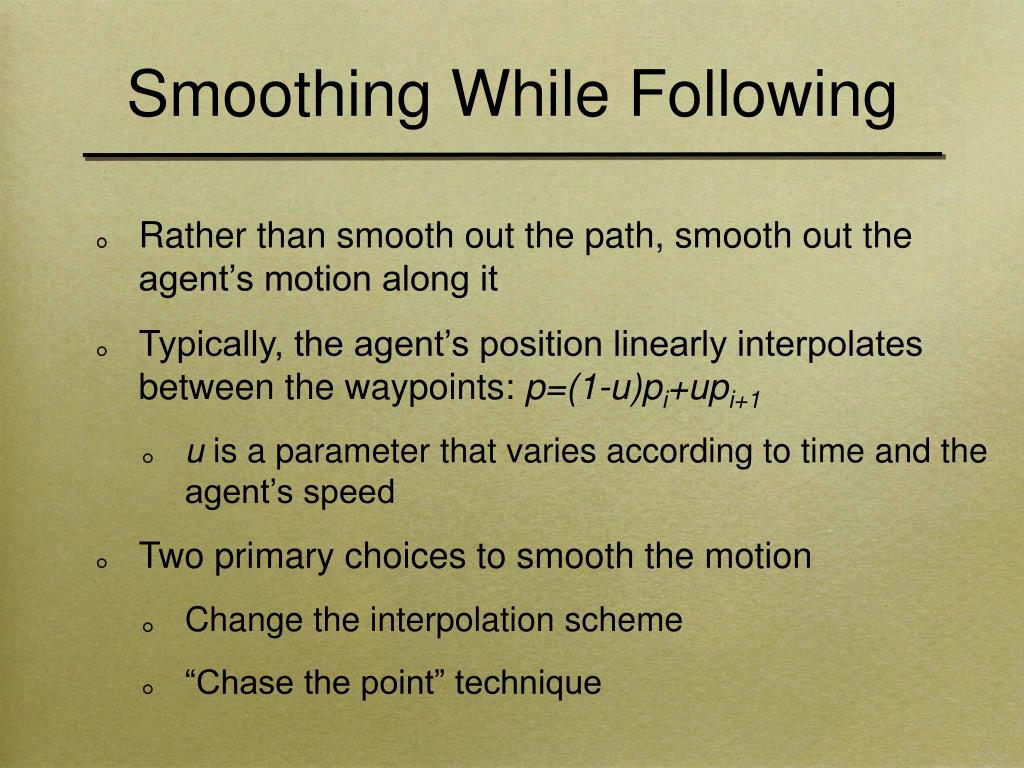 Smoothing While Following

- Rather than smooth out the path, smooth out the agent’s motion along it
- Typically, the agent’s position linearly interpolates between the waypoints: $p=(1-u)p_i+up_{i+1}$
  - $u$ is a parameter that varies according to time and the agent’s speed
- Two primary choices to smooth the motion
  - Change the interpolation scheme
  - “Chase the point” technique